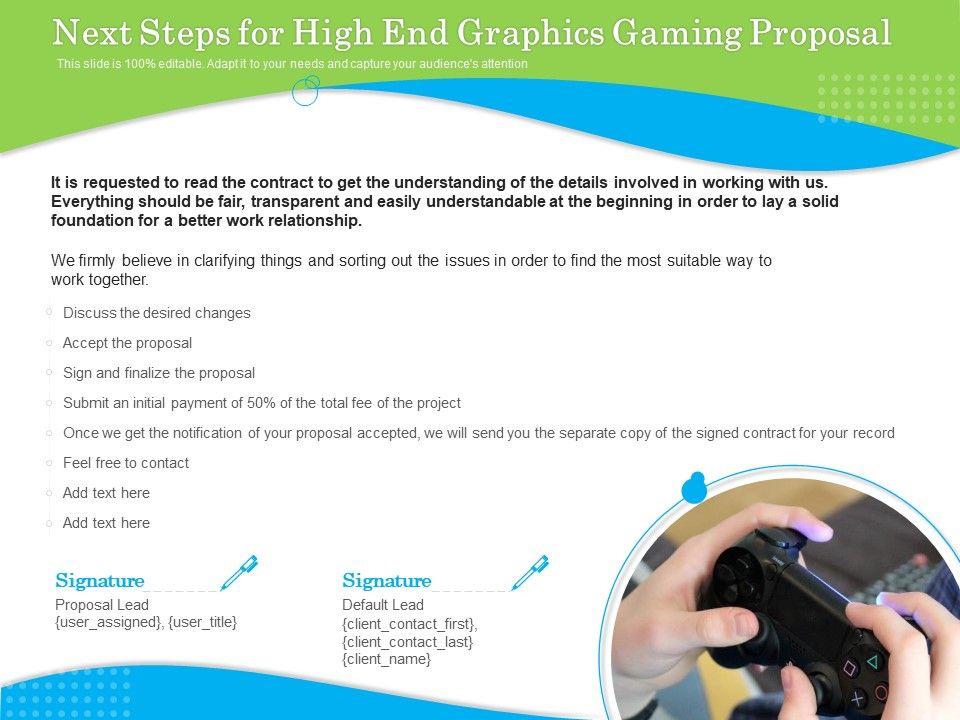 Next Steps for High End Graphics Gaming Proposal

This slide is 100% editable. Adapt it to your needs and capture your audience's attention

It is requested to read the contract to get the understanding of the details involved in working with us. Everything should be fair, transparent and easily understandable at the beginning in order to lay a solid foundation for a better work relationship.

We firmly believe in clarifying things and sorting out the issues in order to find the most suitable way to work together.

Discuss the desired changes

Accept the proposal

Sign and finalize the proposal

Submit an initial payment of 50% of the total fee of the project

Once we get the notification of your proposal accepted, we will send you the separate copy of the signed contract for your record

Feel free to contact

Add text here

Add text here

Signature
Proposal Lead
{user_assigned}, {user_title}

Signature
Default Lead
{client_contact_first}, {client_contact_last}
{client_name}